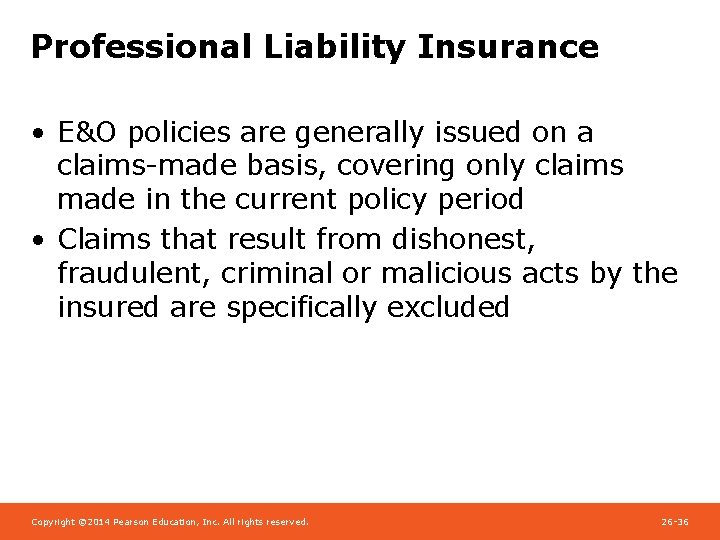 Professional Liability Insurance

• E&O policies are generally issued on a claims-made basis, covering only claims made in the current policy period
• Claims that result from dishonest, fraudulent, criminal or malicious acts by the insured are specifically excluded

Copyright ©2014 Pearson Education, Inc. All rights reserved.

26-36